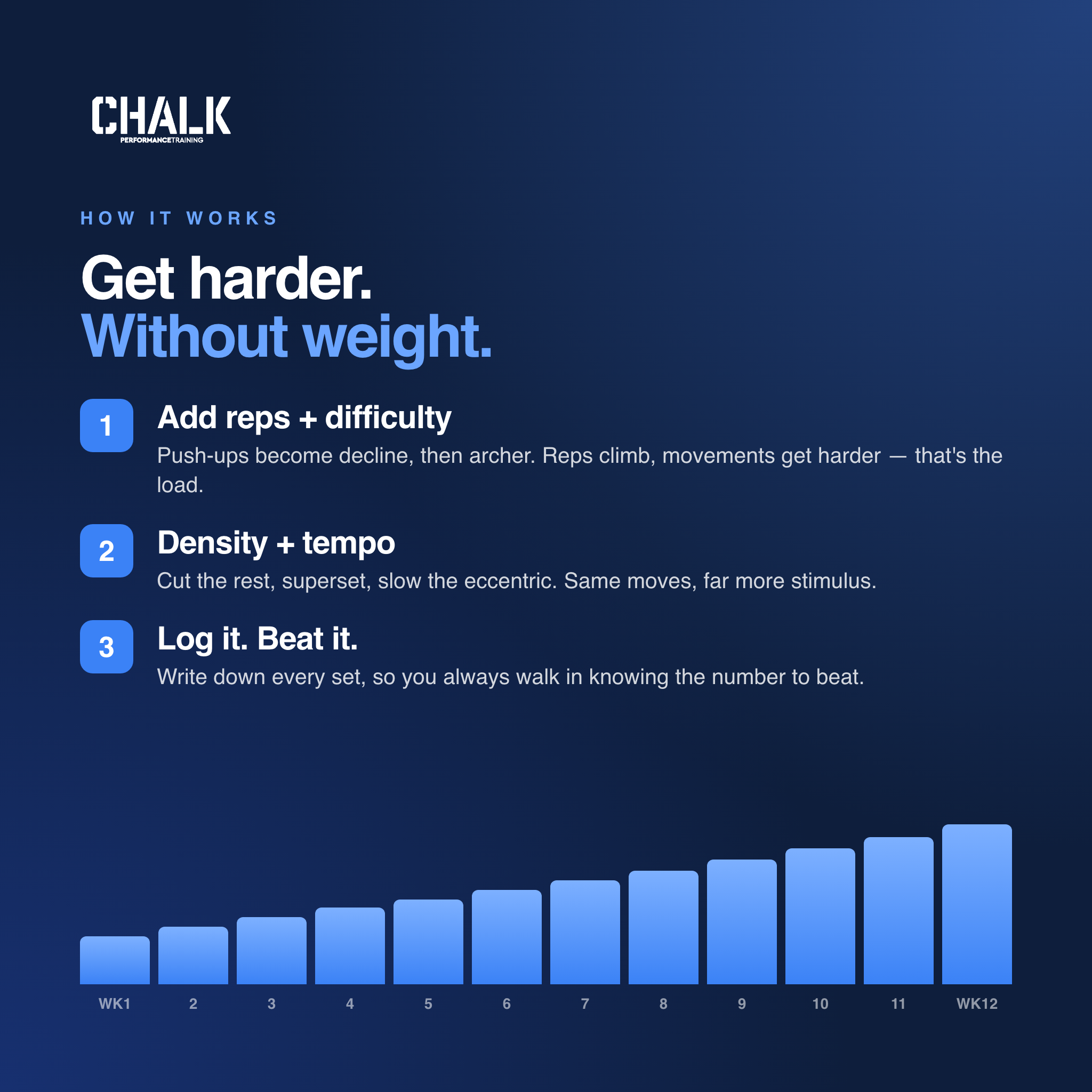 CHALK
PERFORMANCETRAINING

HOW IT WORKS

Get harder.
Without weight.

1
Add reps + difficulty
Push-ups become decline, then archer. Reps climb, movements get harder — that's the load.

2
Density + tempo
Cut the rest, superset, slow the eccentric. Same moves, far more stimulus.

3
Log it. Beat it.
Write down every set, so you always walk in knowing the number to beat.

WK1 2 3 4 5 6 7 8 9 10 11 WK12